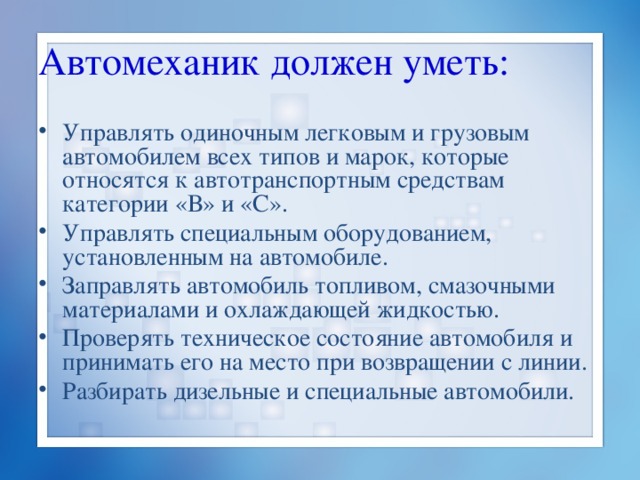 Автомеханик должен уметь:

• Управлять одиночным легковым и грузовым автомобилем всех типов и марок, которые относятся к автотранспортным средствам категории «В» и «С».
• Управлять специальным оборудованием, установленным на автомобиле.
• Заправлять автомобиль топливом, смазочными материалами и охлаждающей жидкостью.
• Проверять техническое состояние автомобиля и принимать его на место при возвращении с линии.
• Разбирать дизельные и специальные автомобили.